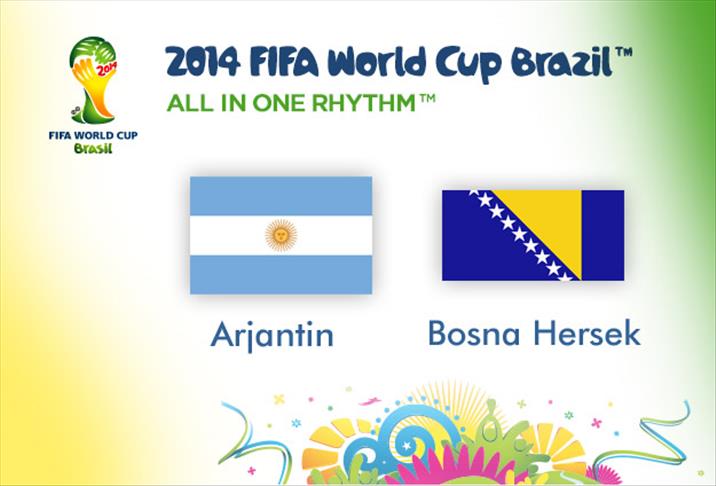 2014
FIFA WORLD CUP
Brasil

2014 FIFA World Cup Brazil™
ALL IN ONE RHYTHM™

Arjantin

Bosna Hersek